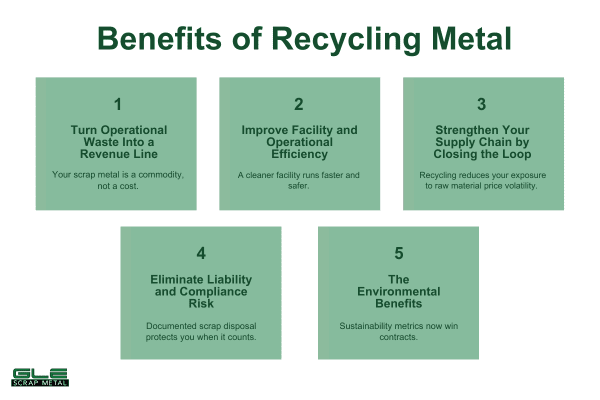 Benefits of Recycling Metal

1

Turn Operational Waste Into a Revenue Line

Your scrap metal is a commodity, not a cost.

2

Improve Facility and Operational Efficiency

A cleaner facility runs faster and safer.

3

Strengthen Your Supply Chain by Closing the Loop

Recycling reduces your exposure to raw material price volatility.

4

Eliminate Liability and Compliance Risk

Documented scrap disposal protects you when it counts.

5

The Environmental Benefits

Sustainability metrics now win contracts.

GLE SCRAP METAL